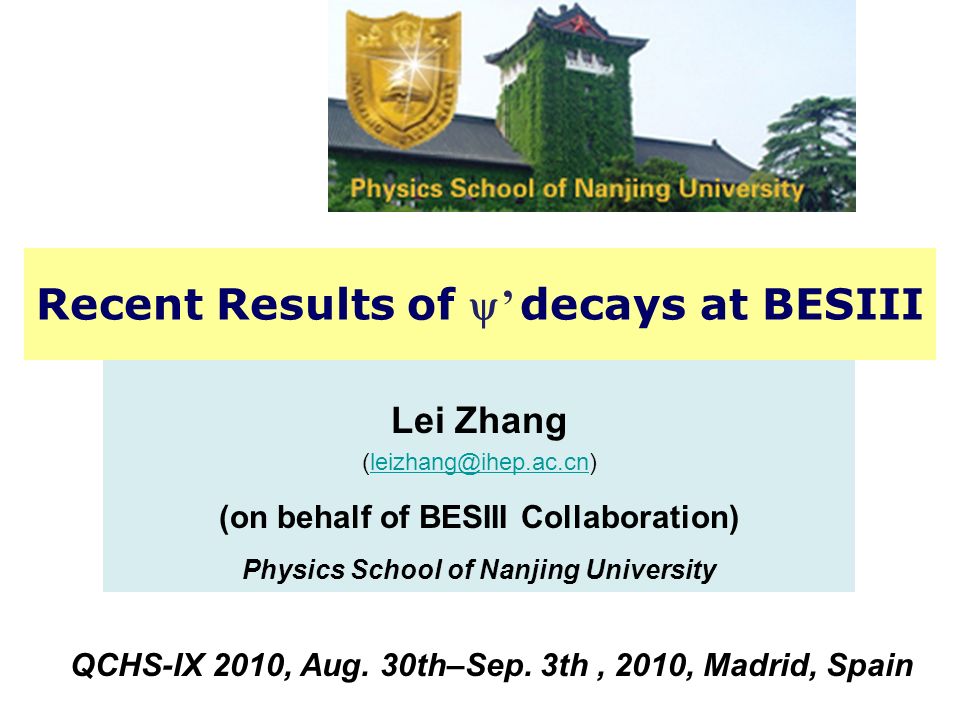 Physics School of Nanjing University

Recent Results of $\psi'$ decays at BESIII

Lei Zhang

(leizhang@ihep.ac.cn)

(on behalf of BESIII Collaboration)

Physics School of Nanjing University

QCHS-IX 2010, Aug. 30th–Sep. 3th , 2010, Madrid, Spain